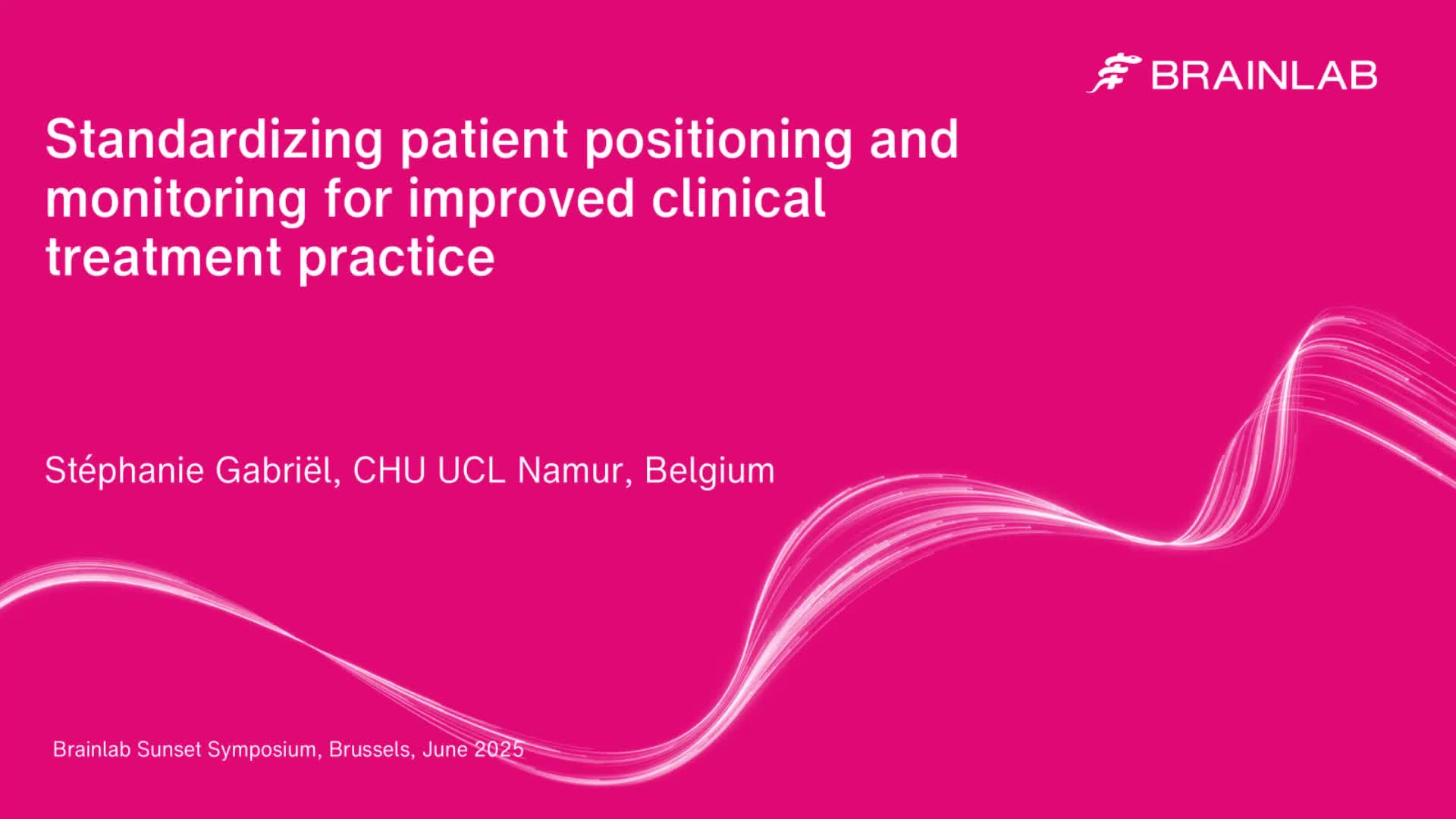 BRAINLAB

Standardizing patient positioning and monitoring for improved clinical treatment practice

Stéphanie Gabriël, CHU UCL Namur, Belgium

Brainlab Sunset Symposium, Brussels, June 2025